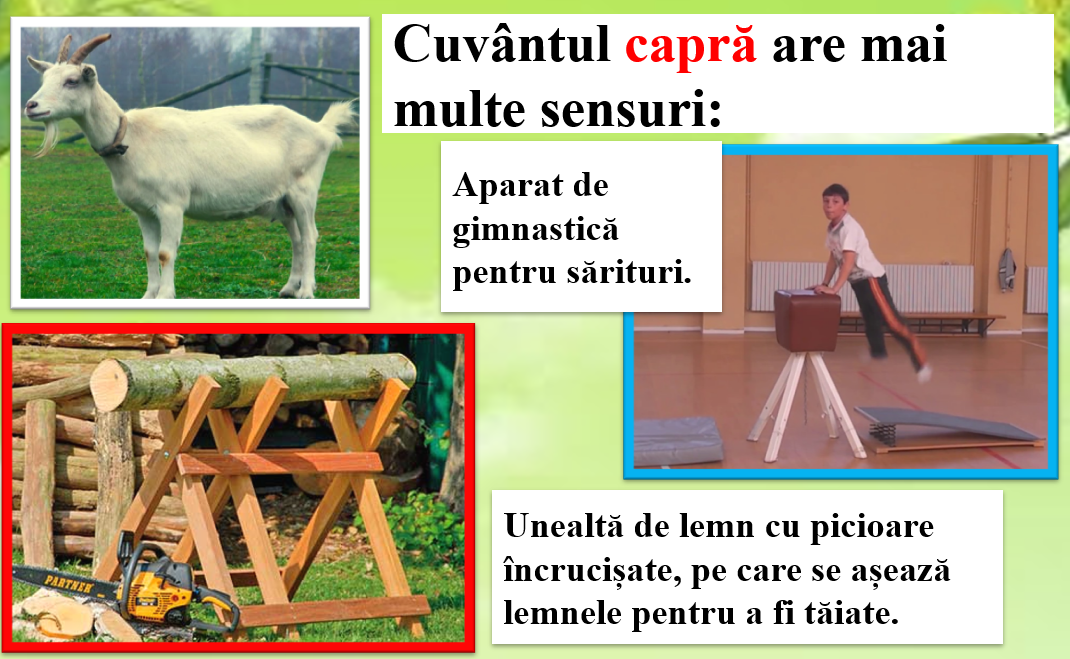 Cuvântul capră are mai multe sensuri:

Aparat de gimnastică pentru sărituri.

PARTNER

Unealtă de lemn cu picioare încrucișate, pe care se așează lemnele pentru a fi tăiate.